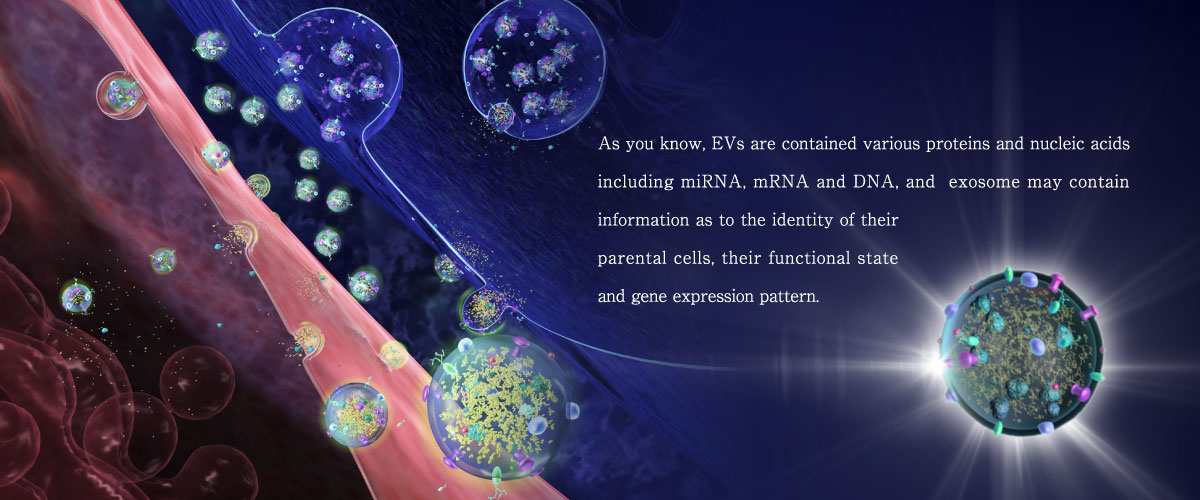 As you know, EVs are contained various proteins and nucleic acids including miRNA, mRNA and DNA, and exosome may contain information as to the identity of their parental cells, their functional state and gene expression pattern.